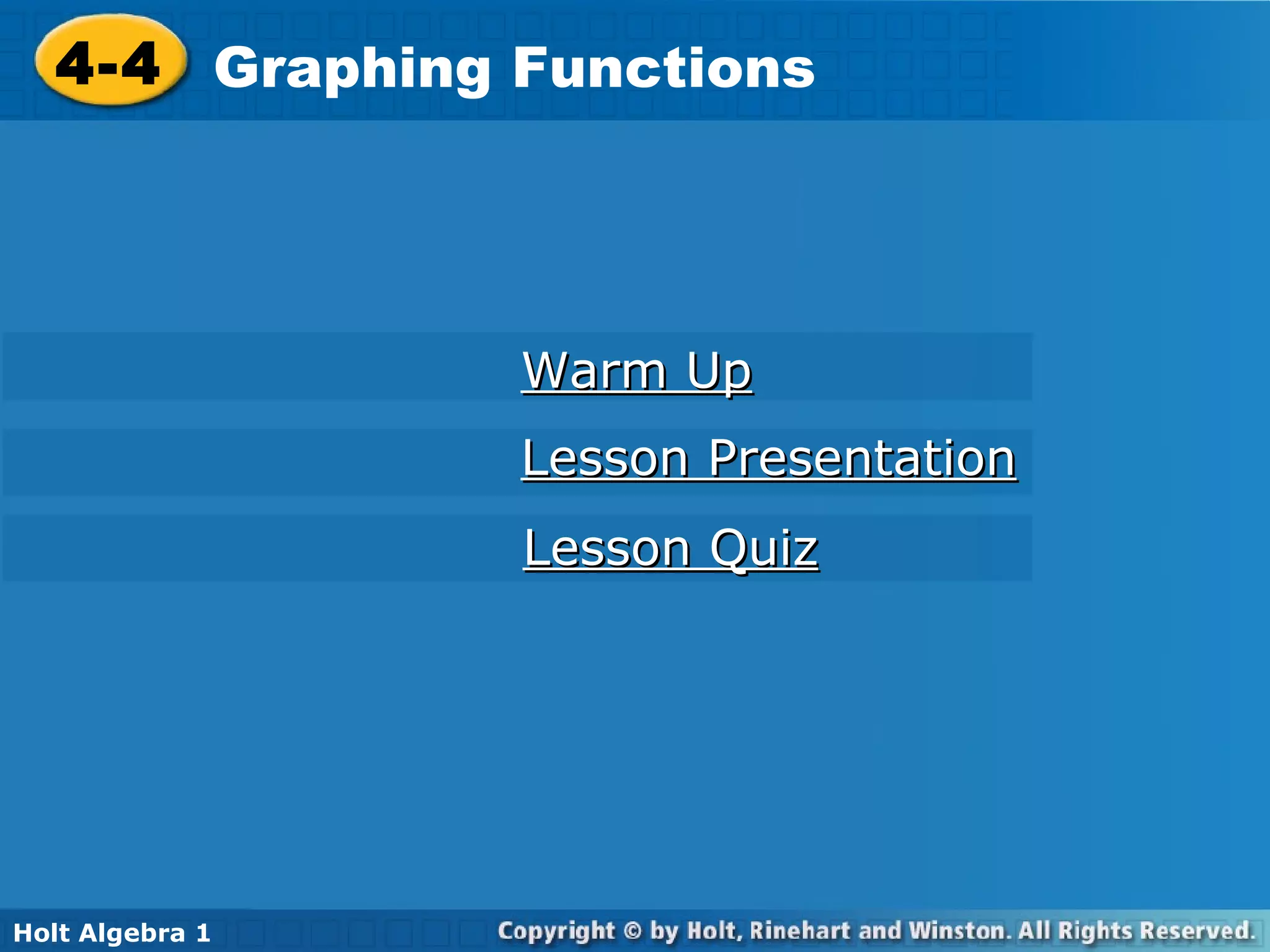 4-4 Graphing Functions

Warm Up

Lesson Presentation

Lesson Quiz

Holt Algebra 1

Copyright © by Holt, Rinehart and Winston. All Rights Reserved.